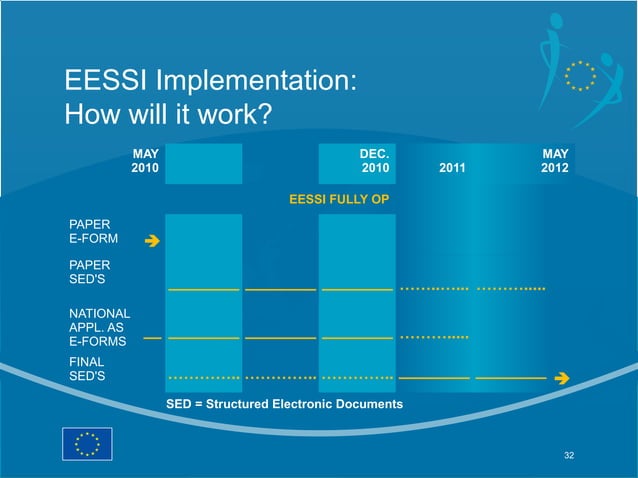 EESSI Implementation:
How will it work?

MAY 2010

DEC. 2010

2011

MAY 2012

EESSI FULLY OP

PAPER E-FORM

PAPER SED'S

NATIONAL APPL. AS E-FORMS

FINAL SED'S

SED = Structured Electronic Documents

32